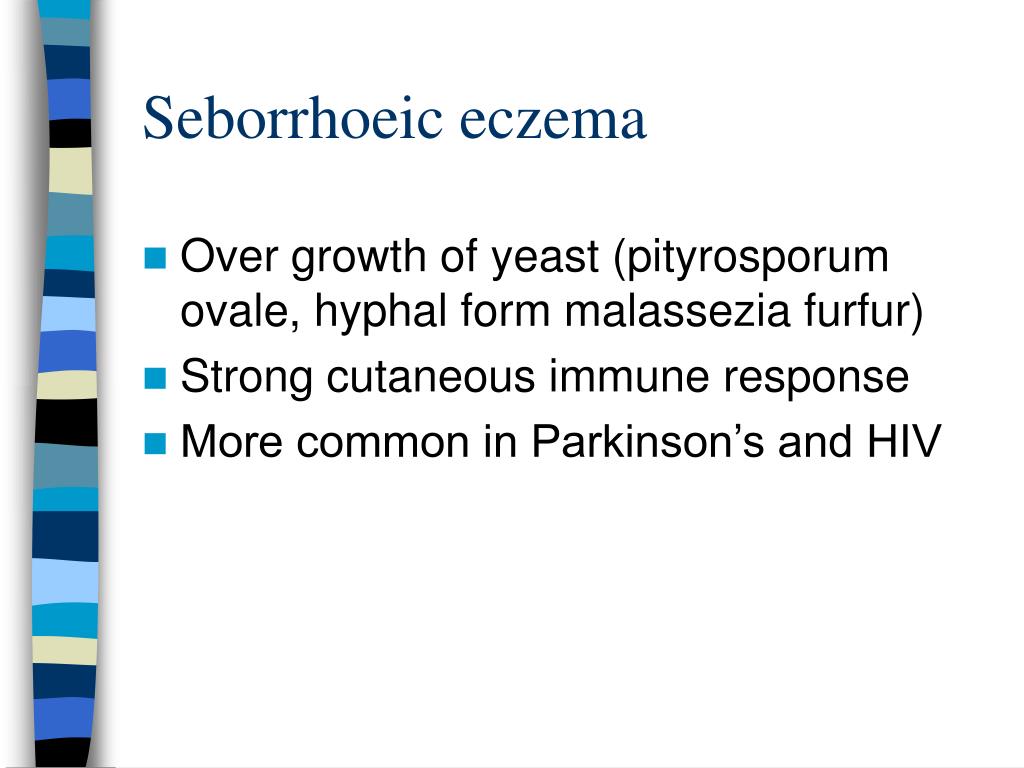 Seborrhoeic eczema

- Over growth of yeast (pityrosporum ovale, hyphal form malassezia furfur)
- Strong cutaneous immune response
- More common in Parkinson’s and HIV